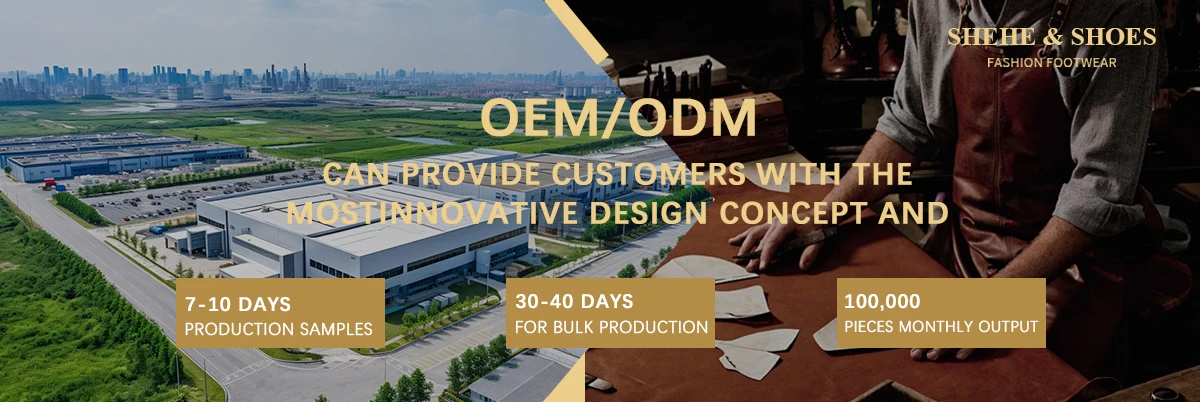 SHEHE & SHOES
FASHION FOOTWEAR

OEM/ODM

CAN PROVIDE CUSTOMERS WITH THE MOSTINNOVATIVE DESIGN CONCEPT AND

7-10 DAYS
PRODUCTION SAMPLES

30-40 DAYS
FOR BULK PRODUCTION

100,000
PIECES MONTHLY OUTPUT